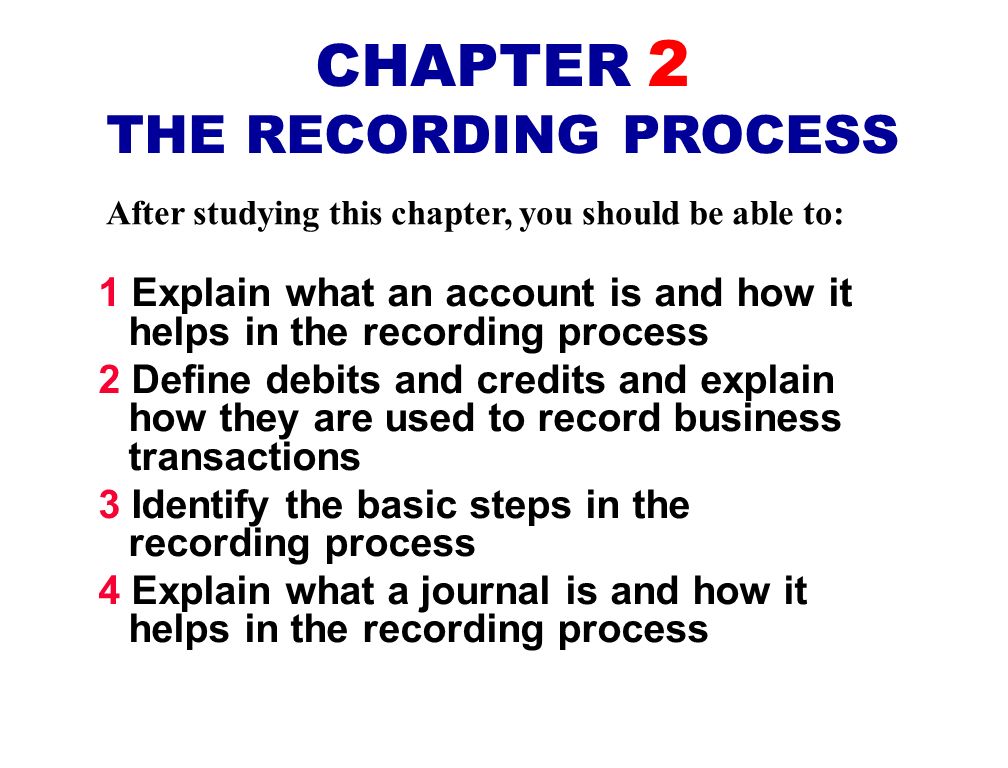 CHAPTER 2
THE RECORDING PROCESS

After studying this chapter, you should be able to:

1 Explain what an account is and how it helps in the recording process
2 Define debits and credits and explain how they are used to record business transactions
3 Identify the basic steps in the recording process
4 Explain what a journal is and how it helps in the recording process